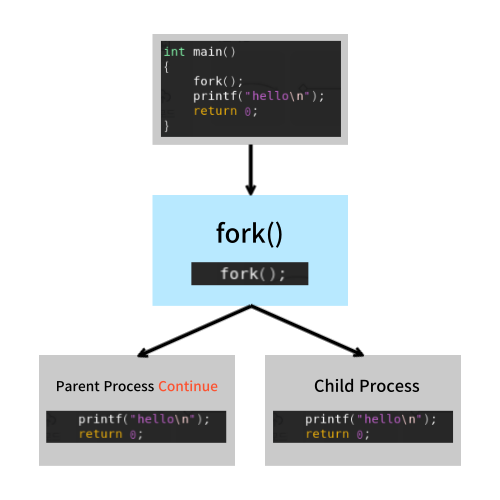 int main()
{
    fork();
    printf("hello\n");
    return 0;
}

fork()

fork();

Parent Process Continue

printf("hello\n");
return 0;

Child Process

printf("hello\n");
return 0;